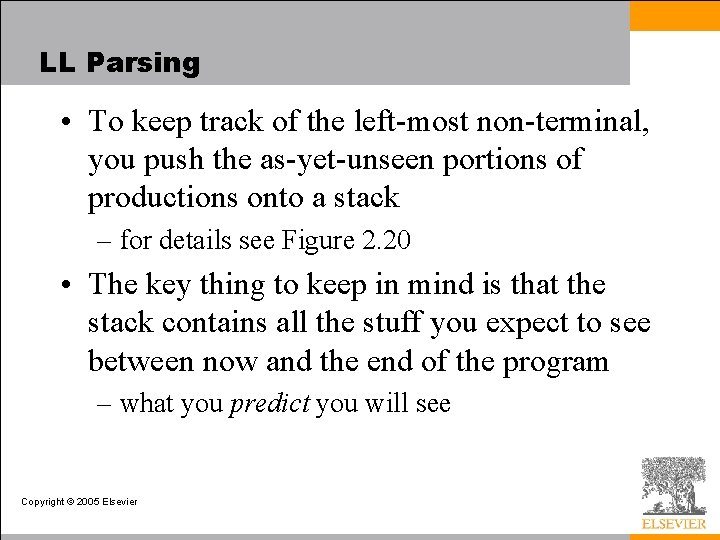 LL Parsing

• To keep track of the left-most non-terminal, you push the as-yet-unseen portions of productions onto a stack

– for details see Figure 2.20

• The key thing to keep in mind is that the stack contains all the stuff you expect to see between now and the end of the program

– what you predict you will see

Copyright © 2005 Elsevier

ELSEVIER